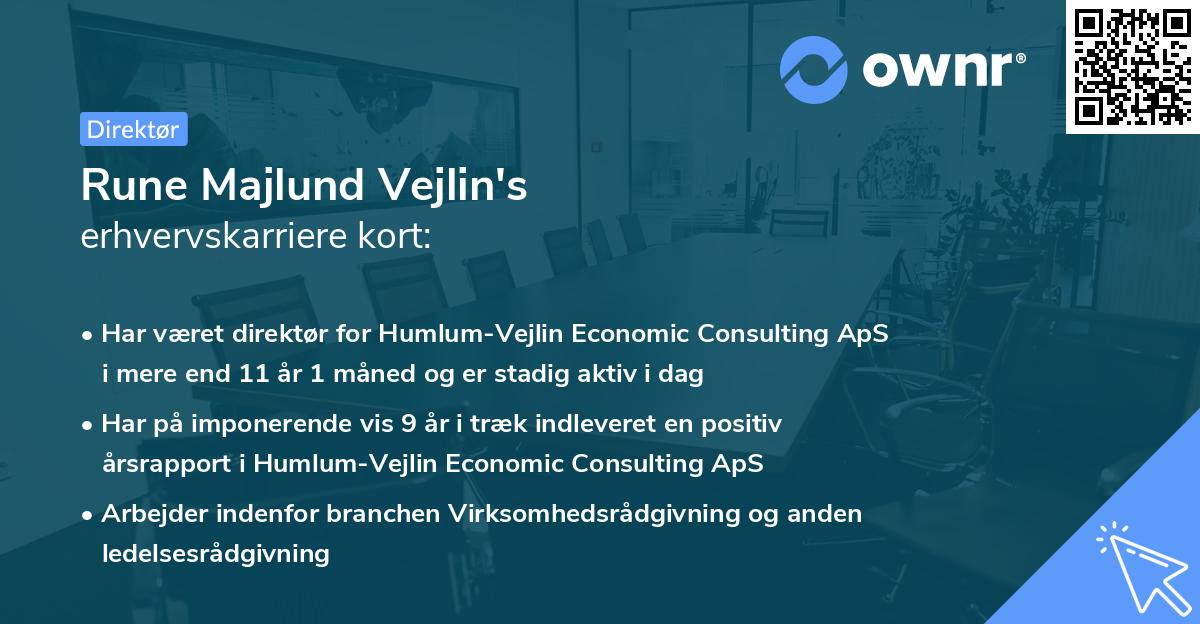 ownr®

Direktør

Rune Majlund Vejlin's
erhvervskarriere kort:

• Har været direktør for Humlum-Vejlin Economic Consulting ApS i mere end 11 år 1 måned og er stadig aktiv i dag

• Har på imponerende vis 9 år i træk indleveret en positiv årsrapport i Humlum-Vejlin Economic Consulting ApS

• Arbejder indenfor branchen Virksomhedsrådgivning og anden ledelsesrådgivning